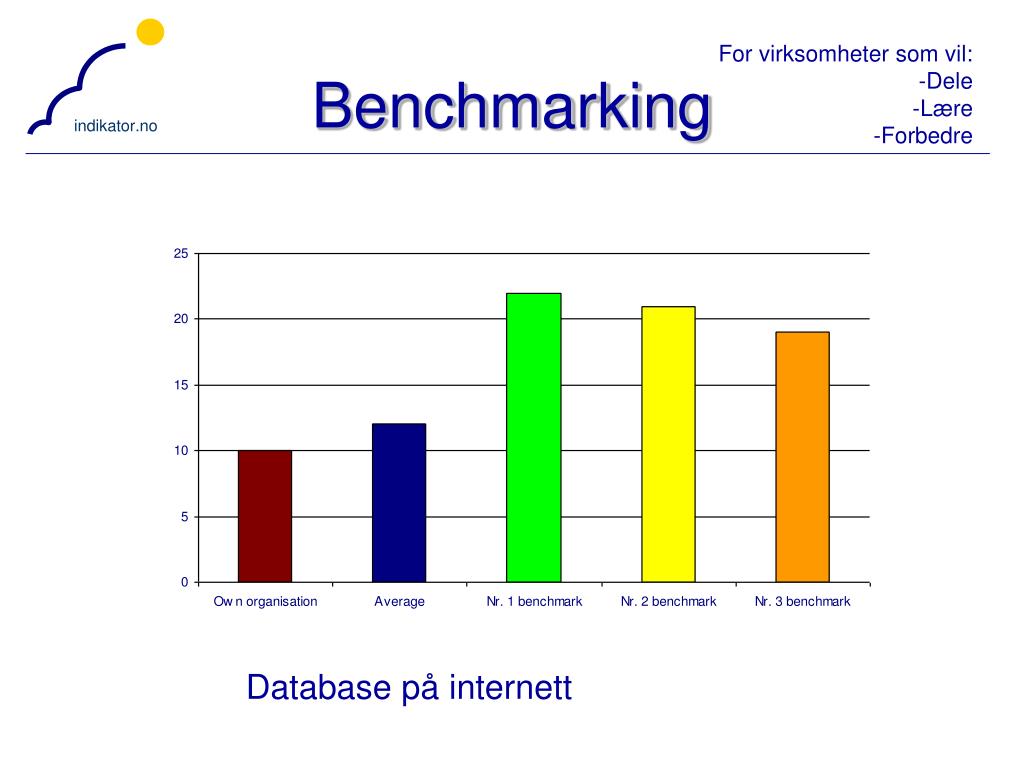 indikator.no

Benchmarking

For virksomheter som vil:
-Dele
-Lære
-Forbedre

25
20
15
10
5
0

Ow n organisation
Average
Nr. 1 benchmark
Nr. 2 benchmark
Nr. 3 benchmark

Database på internett